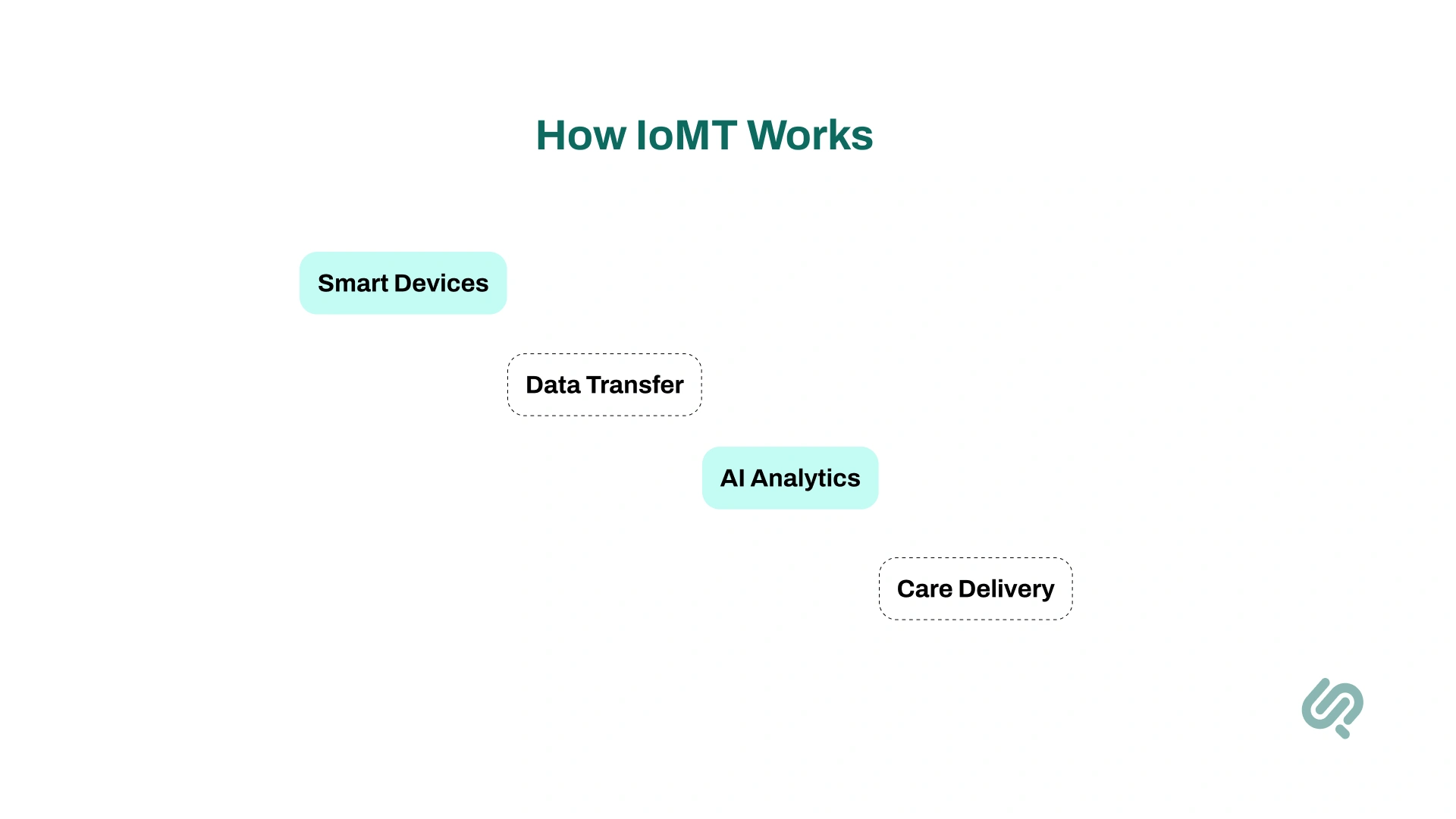 How IoMT Works

Smart Devices

Data Transfer

AI Analytics

Care Delivery